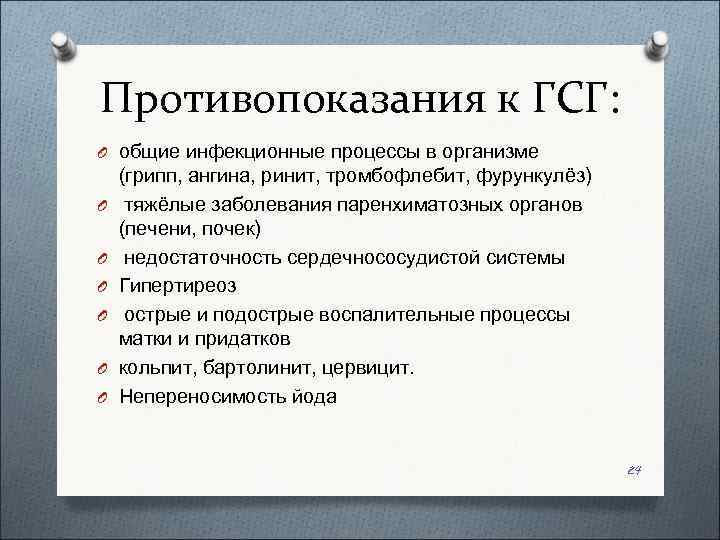 Противопоказания к ГСГ:

общие инфекционные процессы в организме (грипп, ангина, ринит, тромбофлебит, фурункулёз)

тяжёлые заболевания паренхиматозных органов (печени, почек)

недостаточность сердечнососудистой системы

Гипертиреоз

острые и подострые воспалительные процессы матки и придатков

кольпит, бартолинит, цервицит.

Непереносимость йода

24